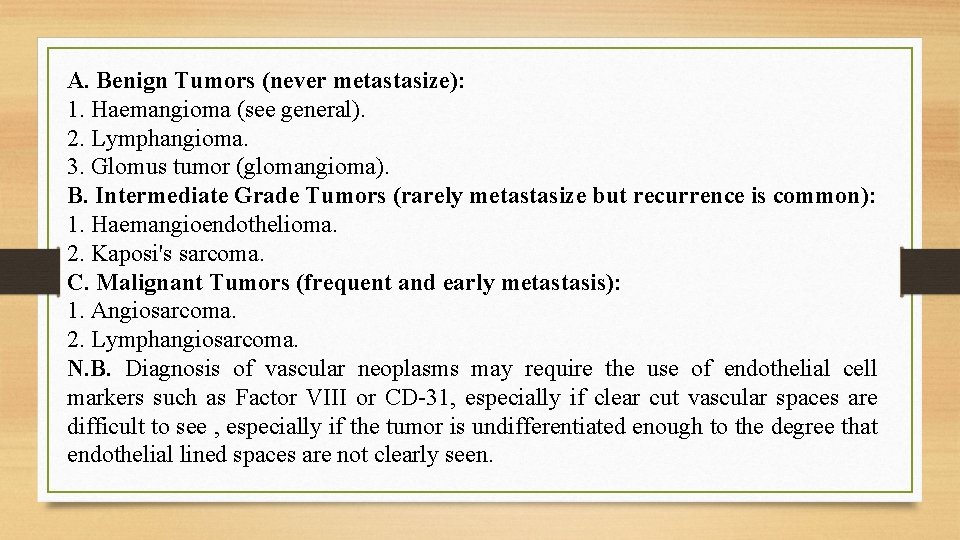 A. Benign Tumors (never metastasize):
1. Haemangioma (see general).
2. Lymphangioma.
3. Glomus tumor (glomangioma).
B. Intermediate Grade Tumors (rarely metastasize but recurrence is common):
1. Haemangioendothelioma.
2. Kaposi's sarcoma.
C. Malignant Tumors (frequent and early metastasis):
1. Angiosarcoma.
2. Lymphangiosarcoma.
N.B. Diagnosis of vascular neoplasms may require the use of endothelial cell markers such as Factor VIII or CD-31, especially if clear cut vascular spaces are difficult to see , especially if the tumor is undifferentiated enough to the degree that endothelial lined spaces are not clearly seen.